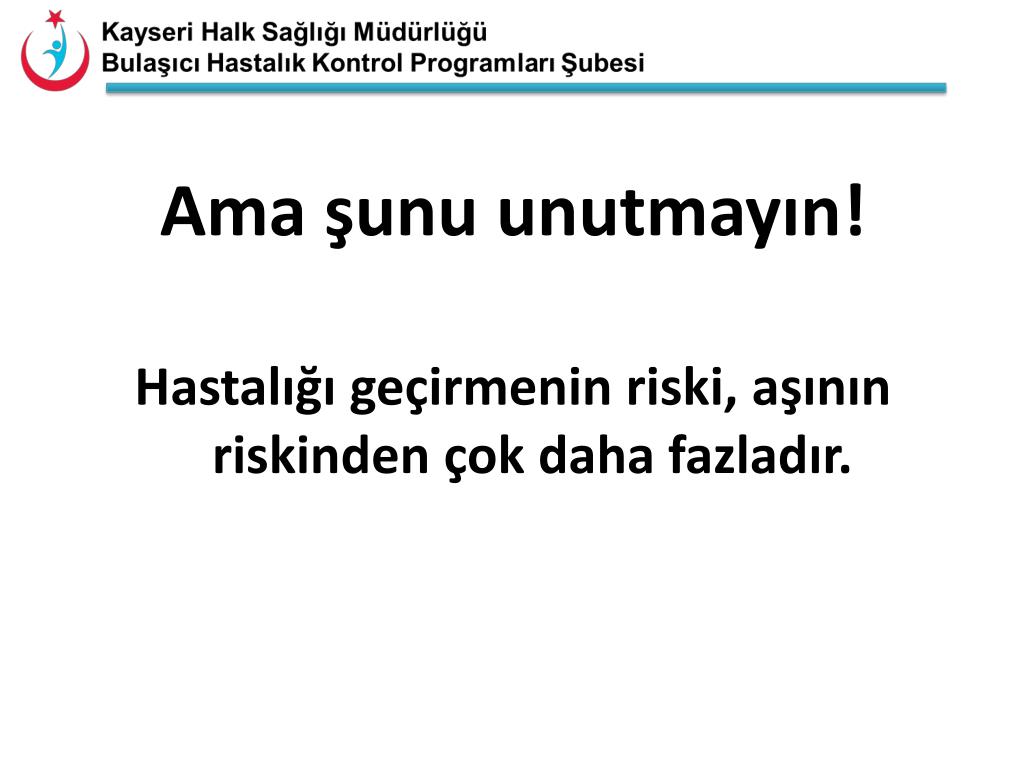 Kayseri Halk Sağlığı Müdürlüğü
Bulaşıcı Hastalık Kontrol Programları Şubesi

Ama şunu unutmayın!

Hastalığı geçirmenin riski, aşının riskinden çok daha fazladır.